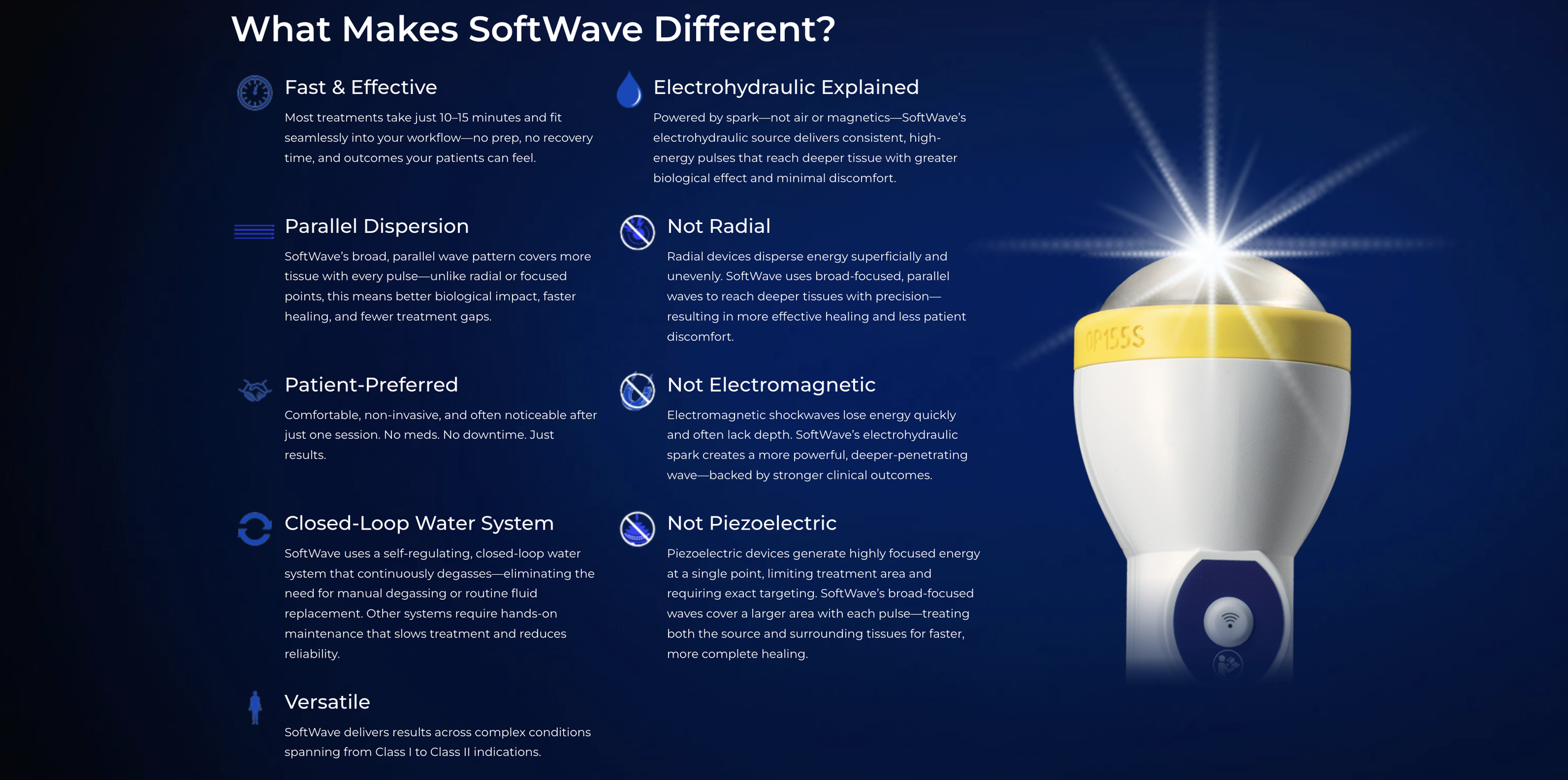 What Makes SoftWave Different?

Fast & Effective

Most treatments take just 10–15 minutes and fit seamlessly into your workflow—no prep, no recovery time, and outcomes your patients can feel.

Parallel Dispersion

SoftWave's broad, parallel wave pattern covers more tissue with every pulse—unlike radial or focused points, this means better biological impact, faster healing, and fewer treatment gaps.

Patient-Preferred

Comfortable, non-invasive, and often noticeable after just one session. No meds. No downtime. Just results.

Closed-Loop Water System

SoftWave uses a self-regulating, closed-loop water system that continuously degasses—eliminating the need for manual degassing or routine fluid replacement. Other systems require hands-on maintenance that slows treatment and reduces reliability.

Versatile

SoftWave delivers results across complex conditions spanning from Class I to Class II indications.

Electrohydraulic Explained

Powered by spark—not air or magnetics—SoftWave's electrohydraulic source delivers consistent, high-energy pulses that reach deeper tissue with greater biological effect and minimal discomfort.

Not Radial

Radial devices disperse energy superficially and unevenly. SoftWave uses broad-focused, parallel waves to reach deeper tissues with precision—resulting in more effective healing and less patient discomfort.

Not Electromagnetic

Electromagnetic shockwaves lose energy quickly and often lack depth. SoftWave's electrohydraulic spark creates a more powerful, deeper-penetrating wave—backed by stronger clinical outcomes.

Not Piezoelectric

Piezoelectric devices generate highly focused energy at a single point, limiting treatment area and requiring exact targeting. SoftWave's broad-focused waves cover a larger area with each pulse—treating both the source and surrounding tissues for faster, more complete healing.

OP155S